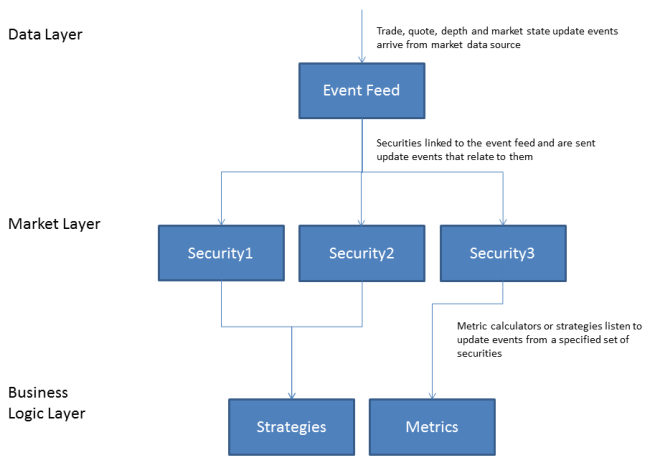 Data Layer

Trade, quote, depth and market state update events arrive from market data source

Event Feed

Securities linked to the event feed and are sent update events that relate to them

Market Layer

Security1

Security2

Security3

Metric calculators or strategies listen to update events from a specified set of securities

Business Logic Layer

Strategies

Metrics